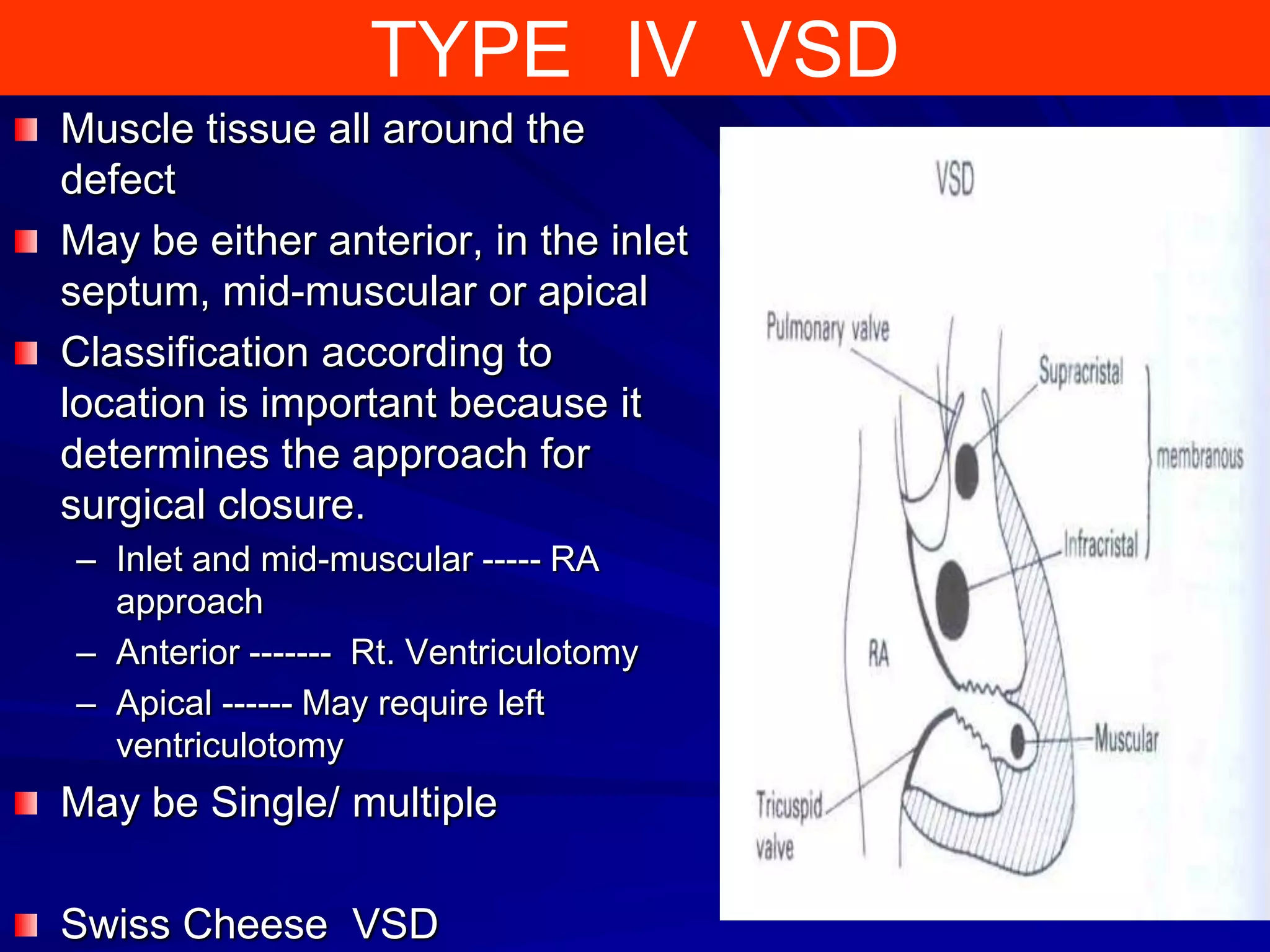 TYPE IV VSD

Muscle tissue all around the defect

May be either anterior, in the inlet septum, mid-muscular or apical

Classification according to location is important because it determines the approach for surgical closure.

– Inlet and mid-muscular ----- RA approach

– Anterior ------- Rt. Ventriculotomy

– Apical ------ May require left ventriculotomy

May be Single/ multiple

Swiss Cheese VSD

VSD

Pulmonary valve

Supracristal

membranous

Infracristal

RA

Muscular

Tricuspid valve